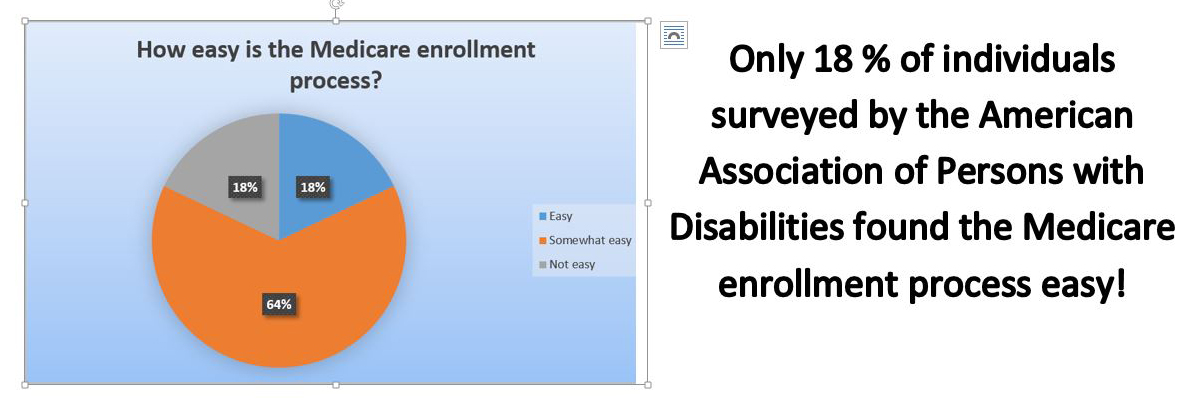 How easy is the Medicare enrollment process?

18%

18%

64%

Easy
Somewhat easy
Not easy

Only 18 % of individuals surveyed by the American Association of Persons with Disabilities found the Medicare enrollment process easy!